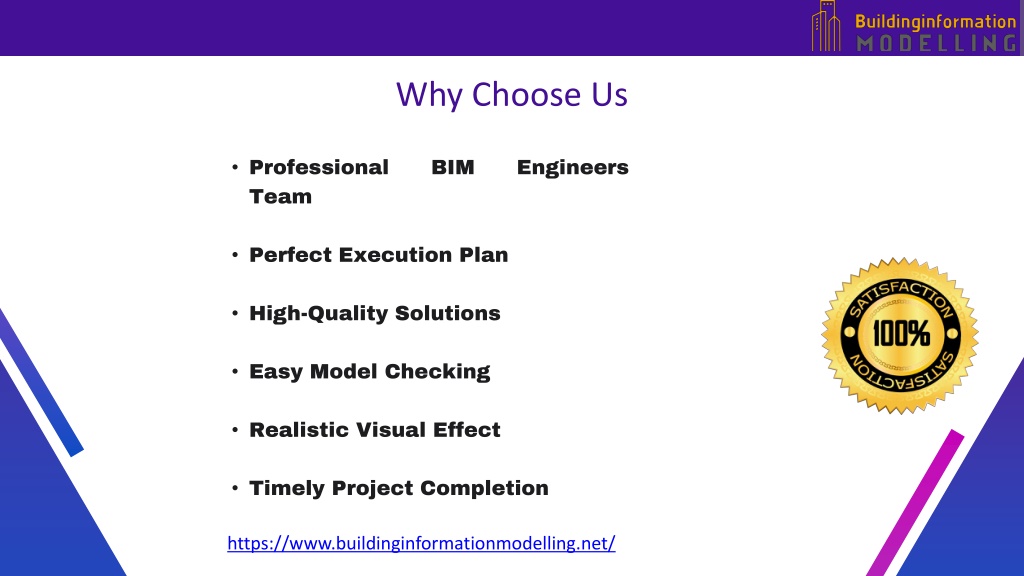 Buildinginformation
MODELLING

Why Choose Us

• Professional BIM Engineers Team

• Perfect Execution Plan

• High-Quality Solutions

• Easy Model Checking

• Realistic Visual Effect

• Timely Project Completion

SATISFACTION
100%
SATISFACTION

https://www.buildinginformationmodelling.net/